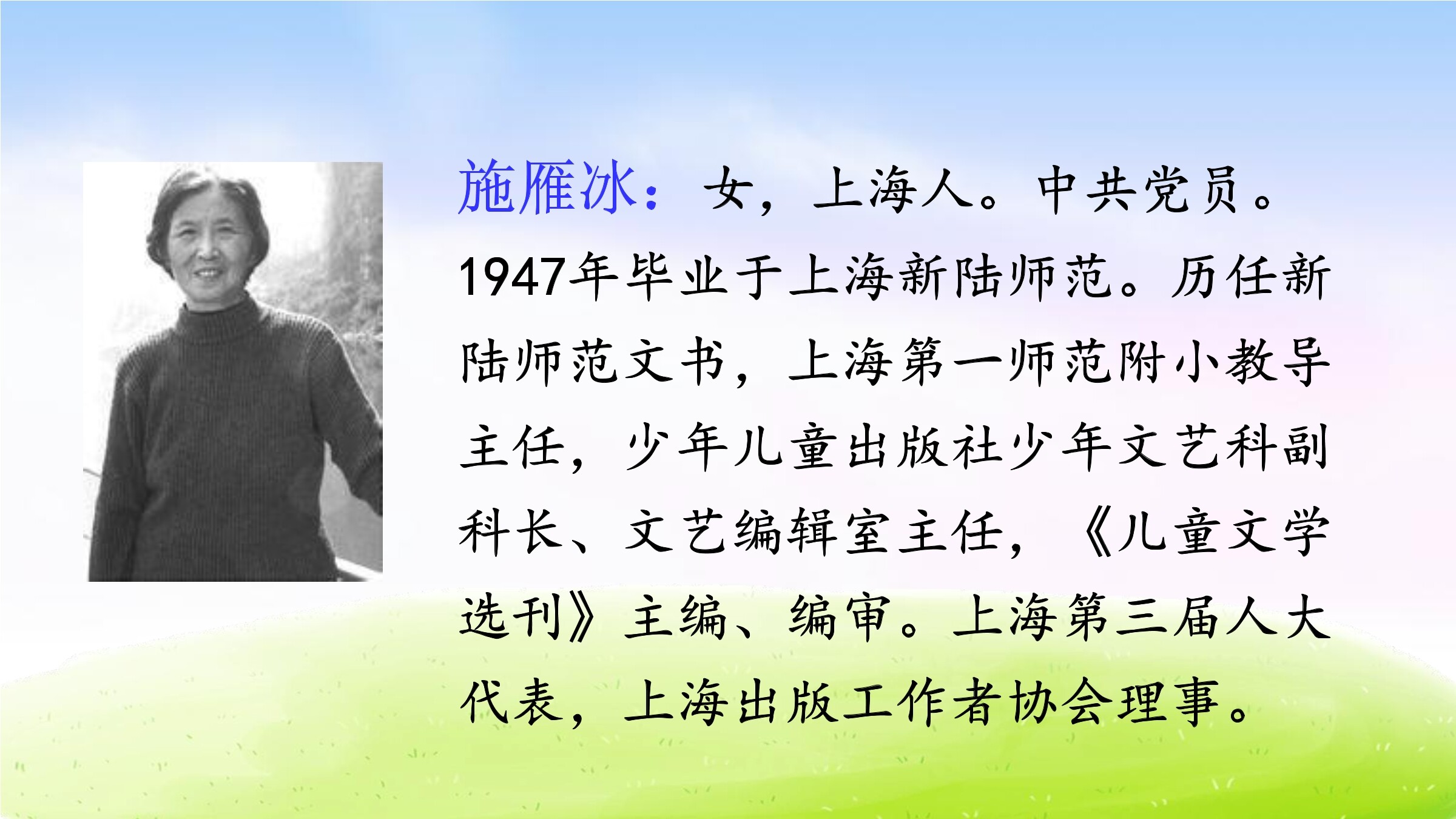 施雁冰：女，上海人。中共党员。1947年毕业于上海新陆师范。历任新陆师范文书，上海第一师范附小教导主任，少年儿童出版社少年文艺科副科长、文艺编辑室主任，《儿童文学选刊》主编、编审。上海第三届人大代表，上海出版工作者协会理事。